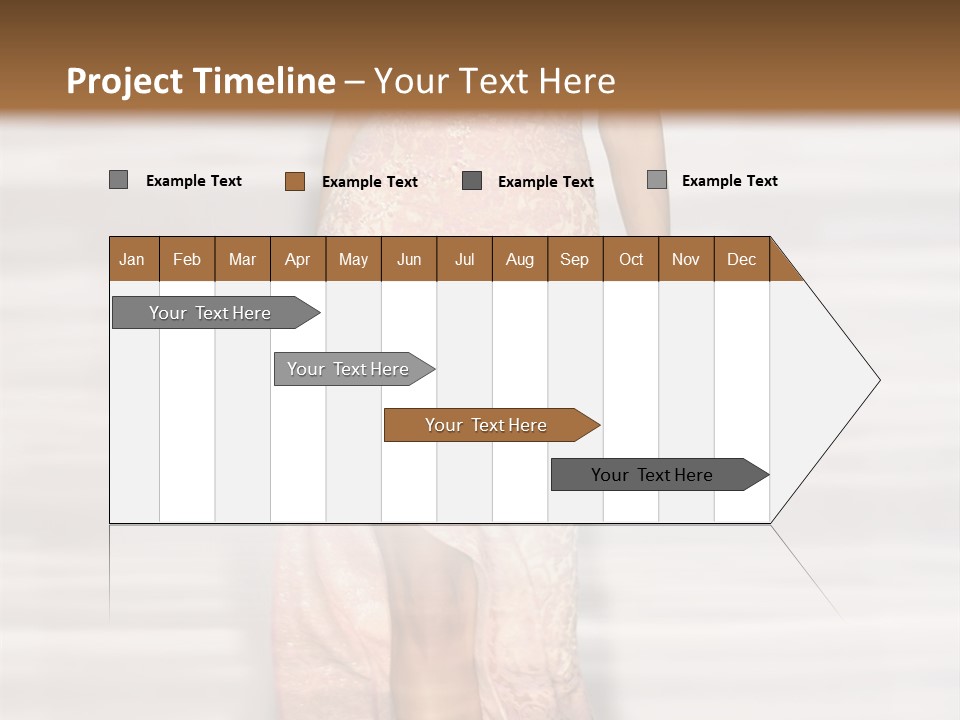 Project Timeline – Your Text Here

Example Text Example Text Example Text Example Text

| Jan | Feb | Mar | Apr | May | Jun | Jul | Aug | Sep | Oct | Nov | Dec |
|---|---|---|---|---|---|---|---|---|---|---|---|

Your Text Here

Your Text Here

Your Text Here

Your Text Here